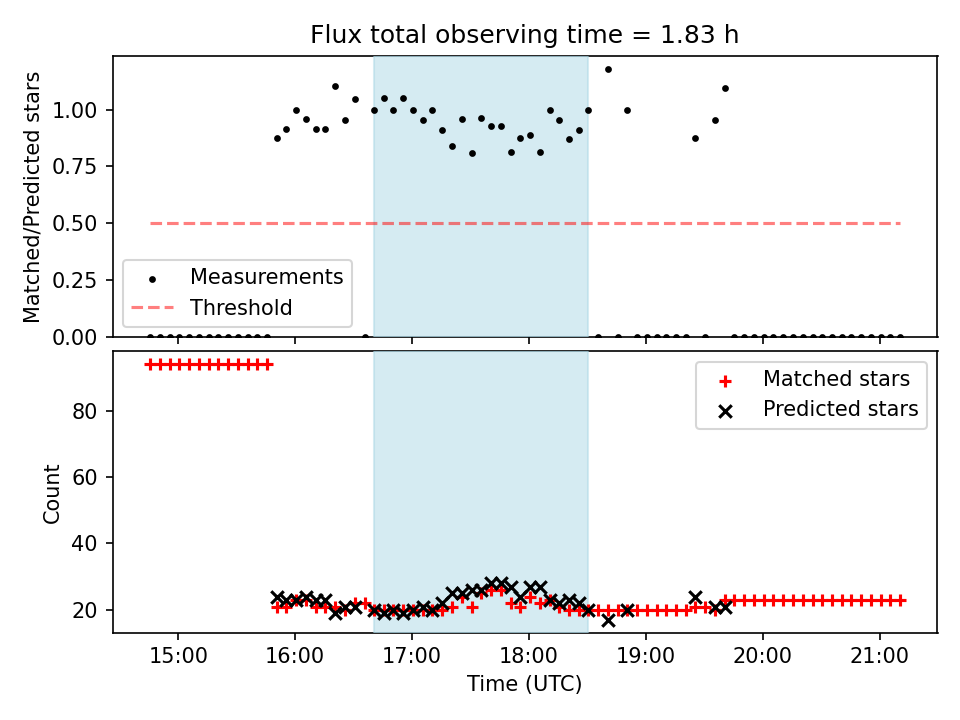 Flux total observing time = 1.83 h

Matched/Predicted stars

1.00
0.75
0.50
0.25
0.00

Measurements
Threshold

Matched stars
Predicted stars

Count

80
60
40
20

15:00
16:00
17:00
18:00
19:00
20:00
21:00

Time (UTC)